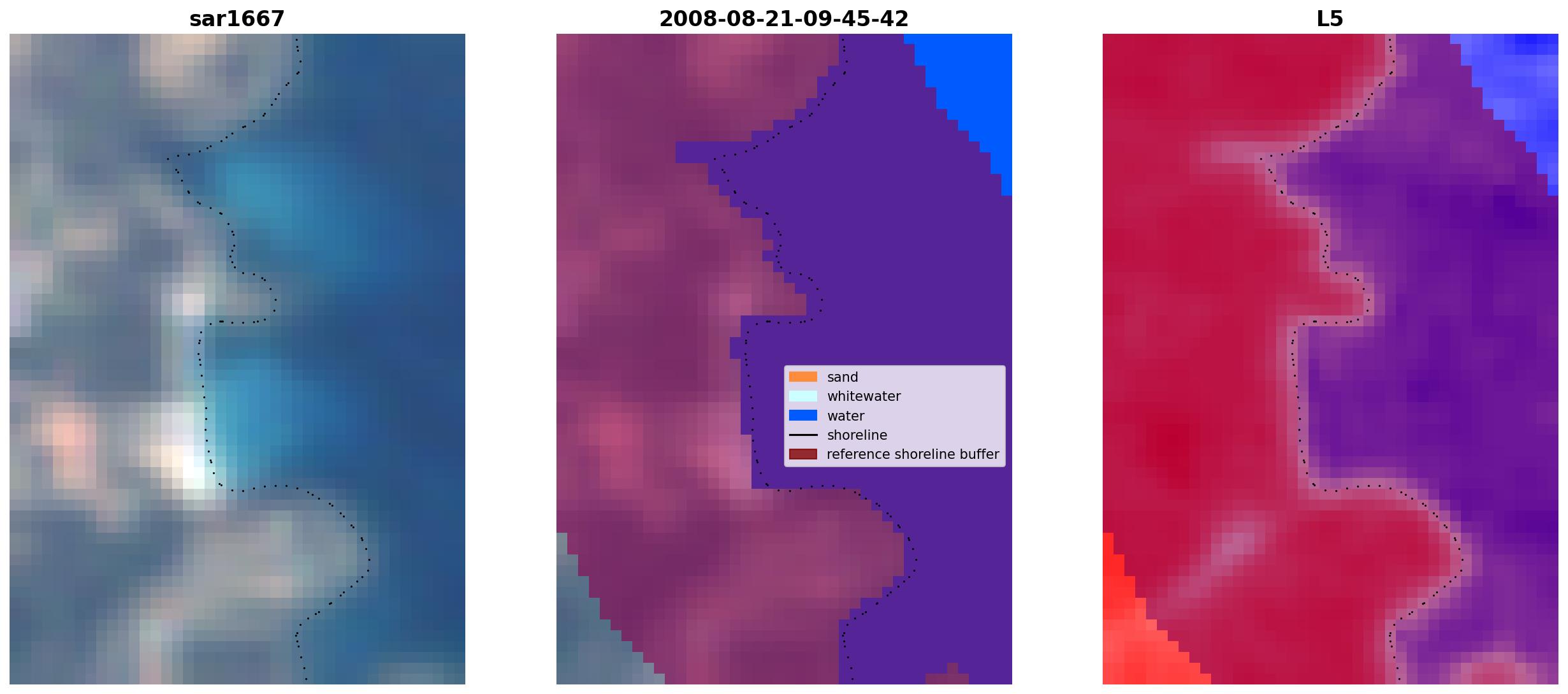 sar1667

2008-08-21-09-45-42

sand
whitewater
water
shoreline
reference shoreline buffer

L5